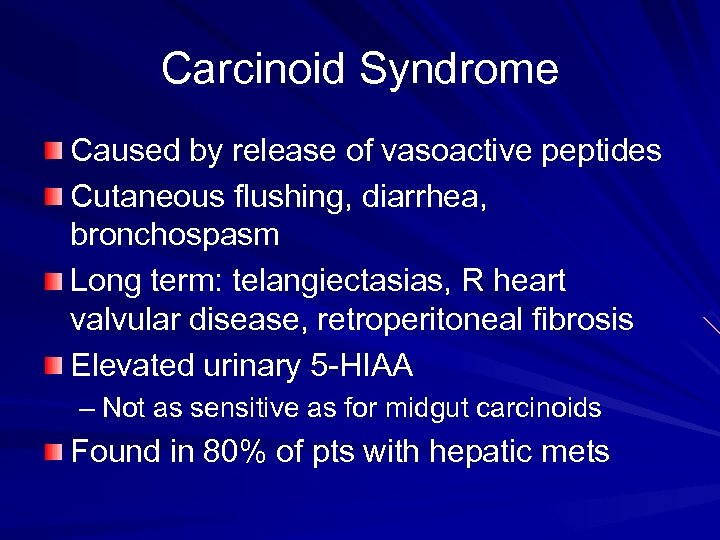 Carcinoid Syndrome

Caused by release of vasoactive peptides

Cutaneous flushing, diarrhea, bronchospasm

Long term: telangiectasias, R heart valvular disease, retroperitoneal fibrosis

Elevated urinary 5-HIAA

– Not as sensitive as for midgut carcinoids

Found in 80% of pts with hepatic mets